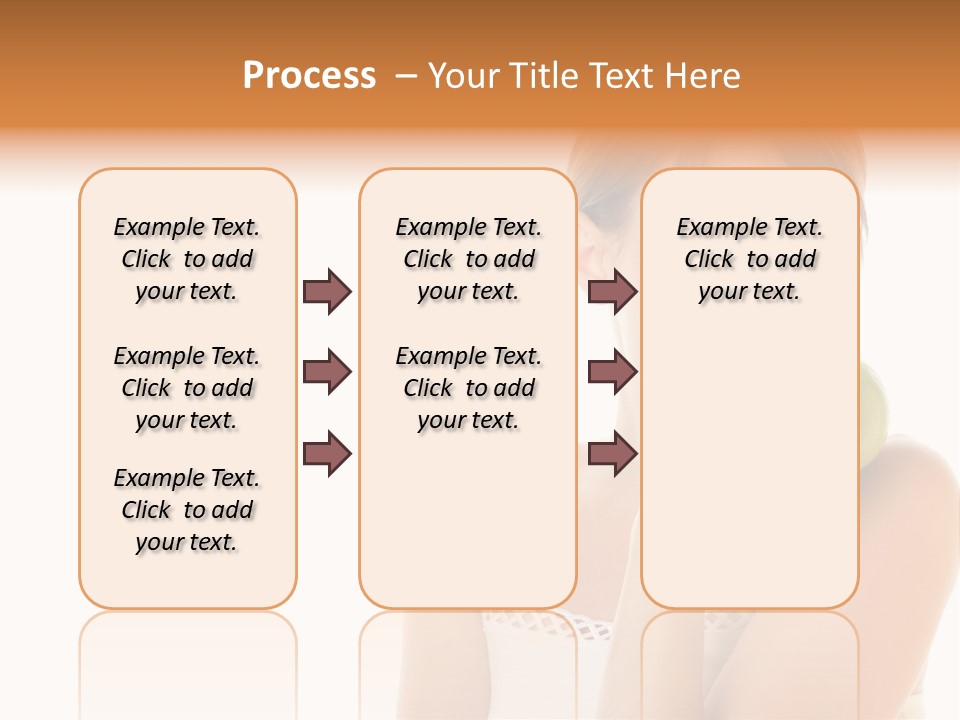 Process – Your Title Text Here

Example Text. Click to add your text.

Example Text. Click to add your text.

Example Text. Click to add your text.

Example Text. Click to add your text.

Example Text. Click to add your text.

Example Text. Click to add your text.